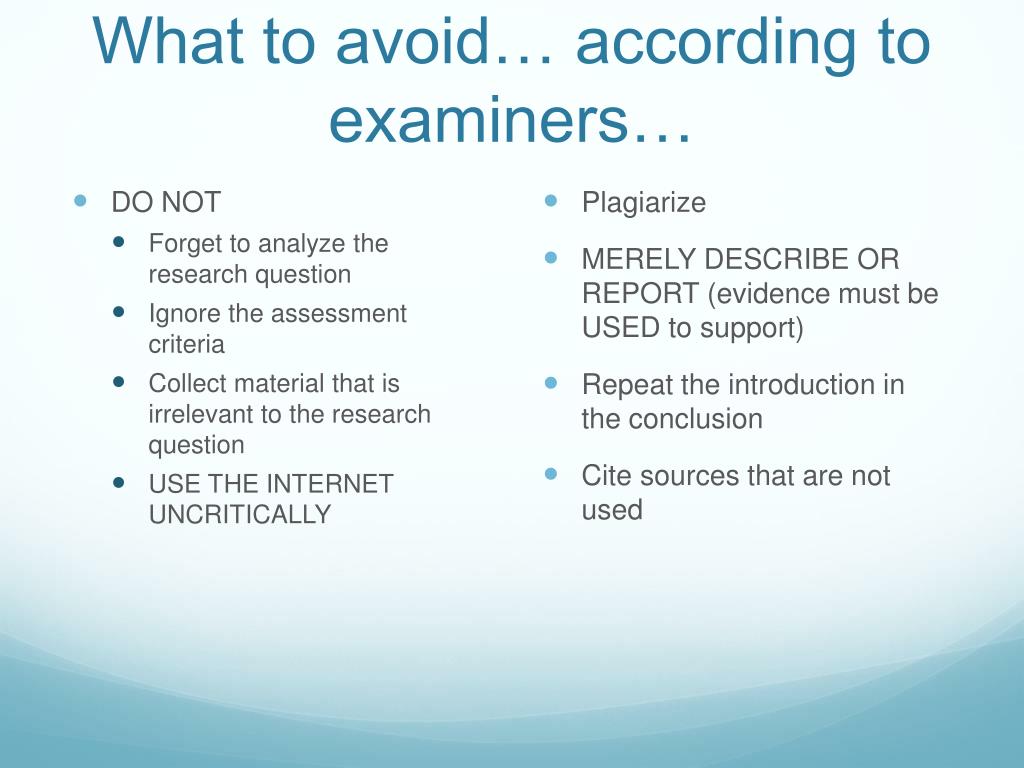 What to avoid… according to examiners…

- DO NOT
  - Forget to analyze the research question
  - Ignore the assessment criteria
  - Collect material that is irrelevant to the research question
  - USE THE INTERNET UNCRITICALLY

- Plagiarize
- MERELY DESCRIBE OR REPORT (evidence must be USED to support)
- Repeat the introduction in the conclusion
- Cite sources that are not used